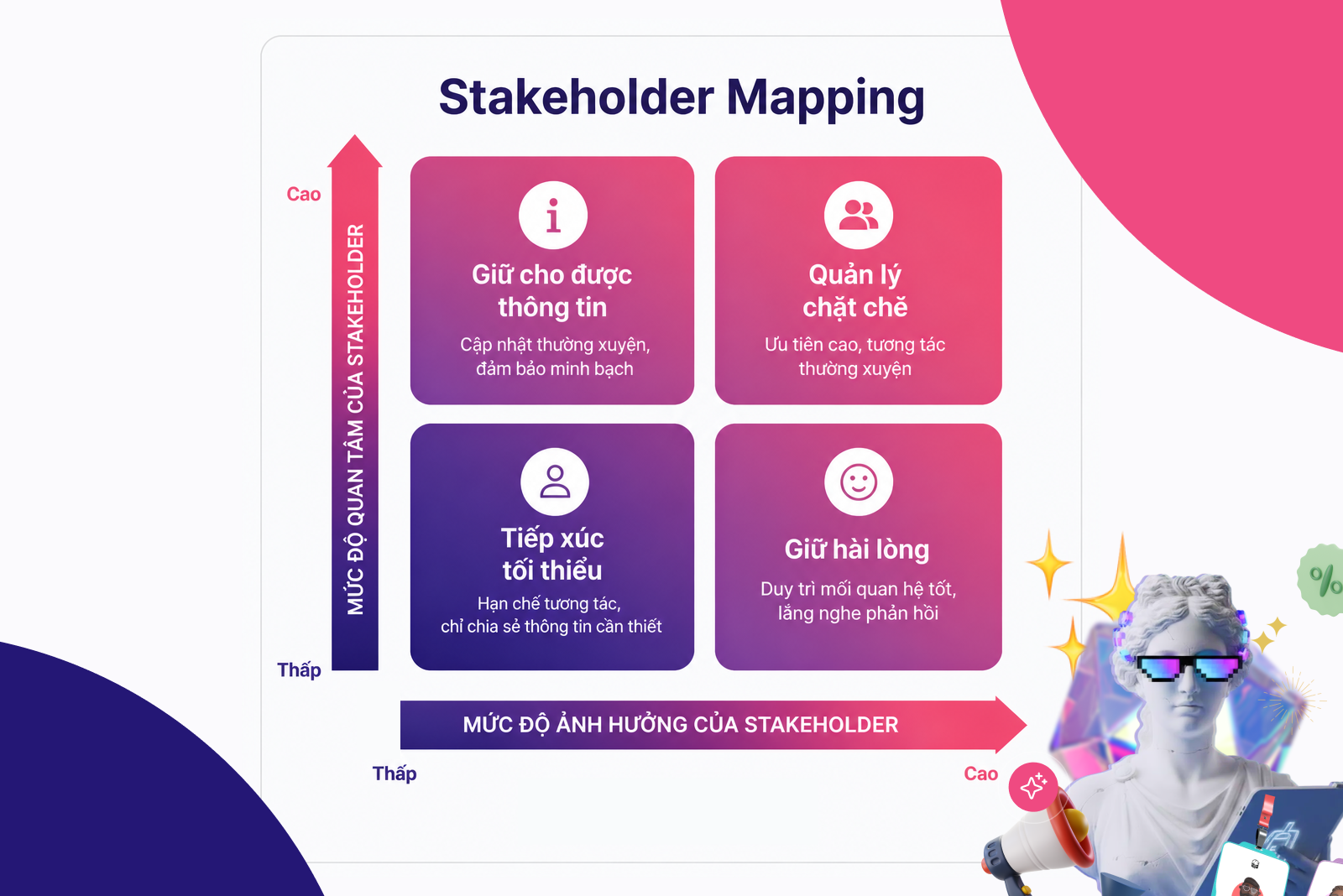 Stakeholder Mapping

Cao

MỨC ĐỘ QUAN TÂM CỦA STAKEHOLDER

Thấp

Giữ cho được thông tin
Cập nhật thường xuyện, đảm bảo minh bạch

Quản lý chặt chẽ
Ưu tiên cao, tương tác thường xuyện

Tiếp xúc tối thiểu
Hạn chế tương tác, chỉ chia sẻ thông tin cần thiết

Giữ hài lòng
Duy trì mối quan hệ tốt, lắng nghe phản hồi

MỨC ĐỘ ẢNH HƯỞNG CỦA STAKEHOLDER

Thấp

Cao

%